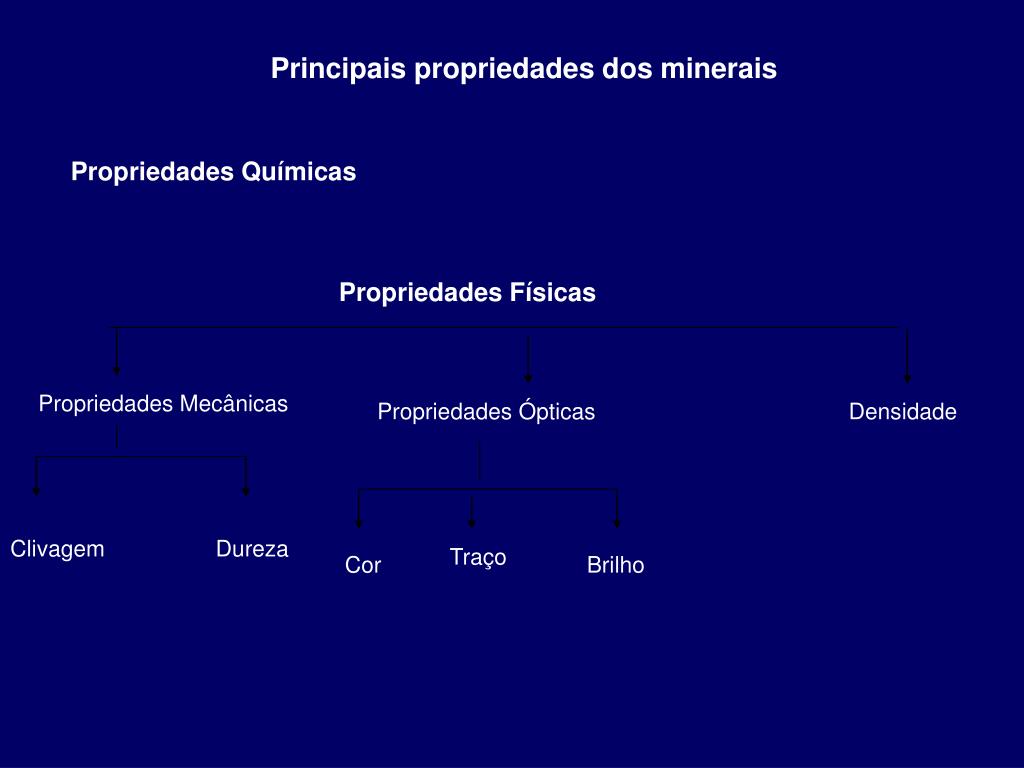 Principais propriedades dos minerais

Propriedades Químicas

Propriedades Físicas

Propriedades Mecânicas

Propriedades Ópticas

Densidade

Clivagem

Dureza

Cor

Traço

Brilho